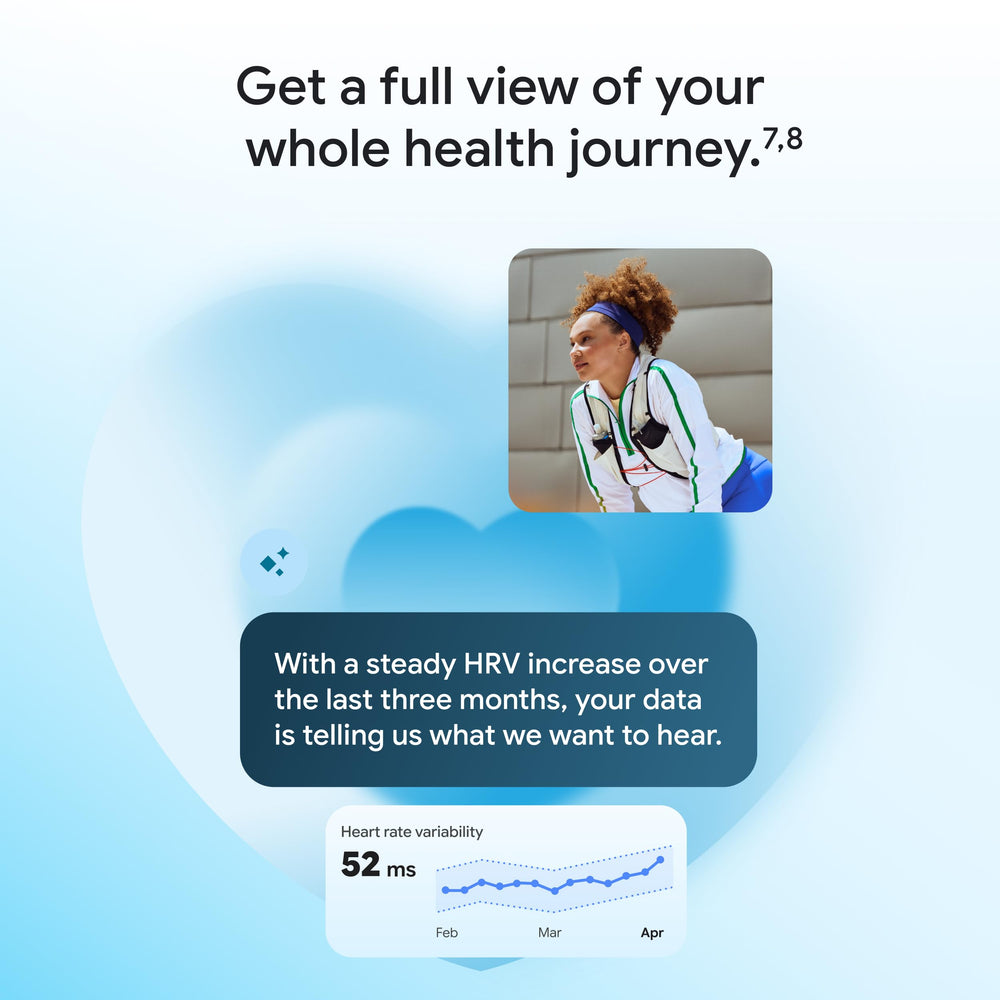 Get a full view of your whole health journey.$^{7,8}$

With a steady HRV increase over the last three months, your data is telling us what we want to hear.

Heart rate variability
52 ms
Feb
Mar
Apr